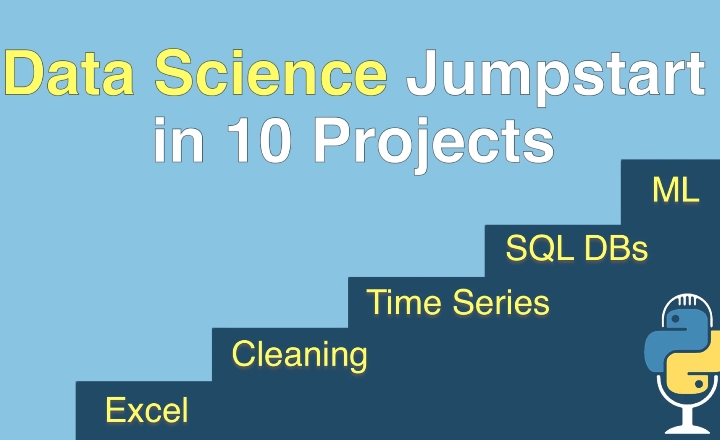 Data Science Jumpstart in 10 Projects

ML

SQL DBs

Time Series

Cleaning

Excel